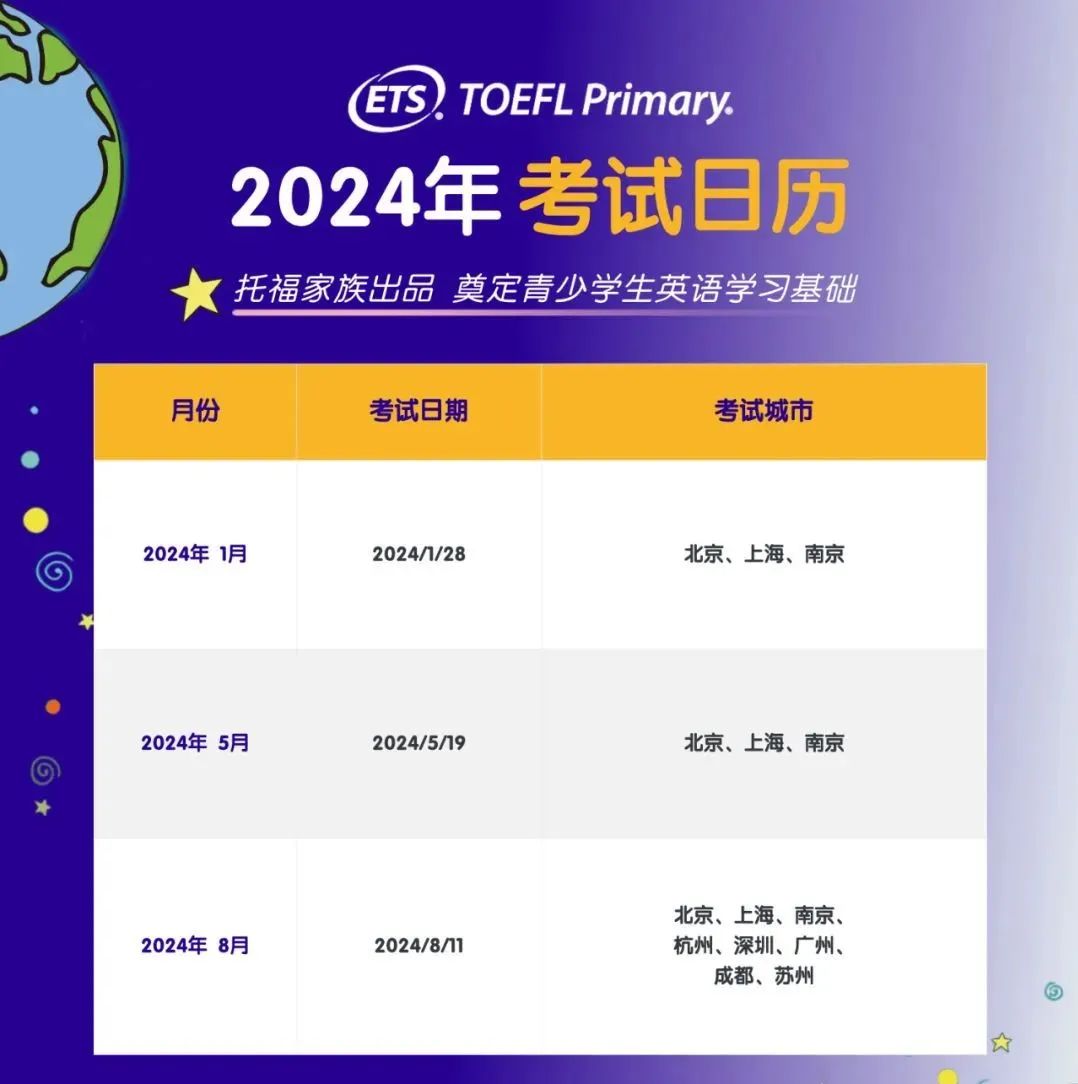 ETS TOEFL Primary.

2024年 考试日历

托福家族出品 奠定青少学生英语学习基础

| 月份 | 考试日期 | 考试城市 |
|---|---|---|
| 2024年 1月 | 2024/1/28 | 北京、上海、南京 |
| 2024年 5月 | 2024/5/19 | 北京、上海、南京 |
| 2024年 8月 | 2024/8/11 | 北京、上海、南京、杭州、深圳、广州、成都、苏州 |